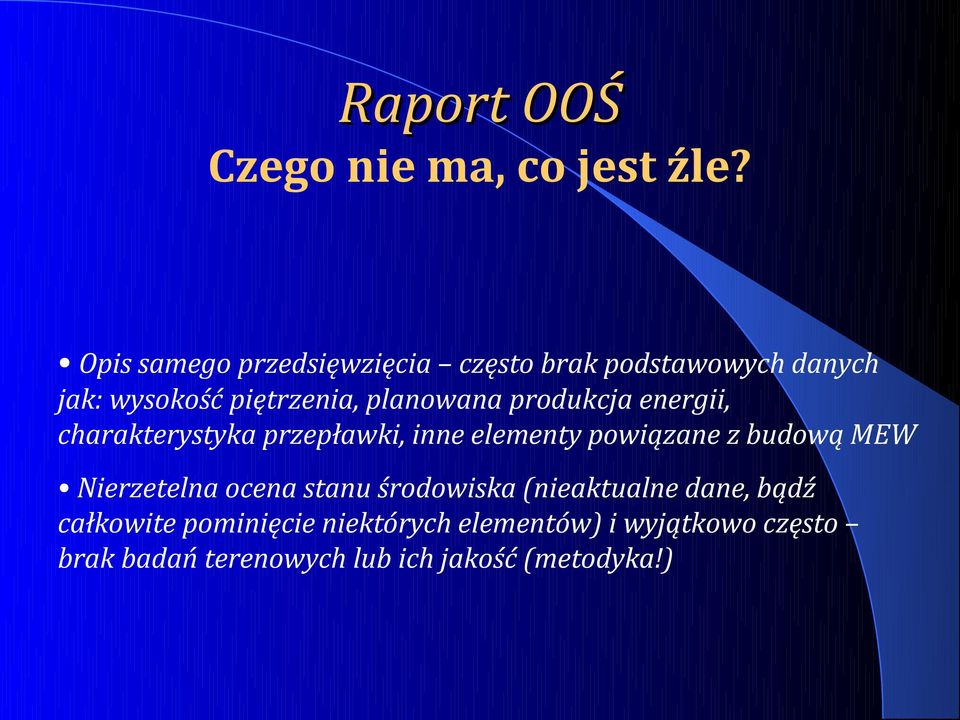 Raport OOŚ
Czego nie ma, co jest źle?

• Opis samego przedsięwzięcia – często brak podstawowych danych jak: wysokość piętrzenia, planowana produkcja energii, charakterystyka przepławki, inne elementy powiązane z budową MEW

• Nierzetelna ocena stanu środowiska (nieaktualne dane, bądź całkowite pominięcie niektórych elementów) i wyjątkowo często – brak badań terenowych lub ich jakość (metodyka!)